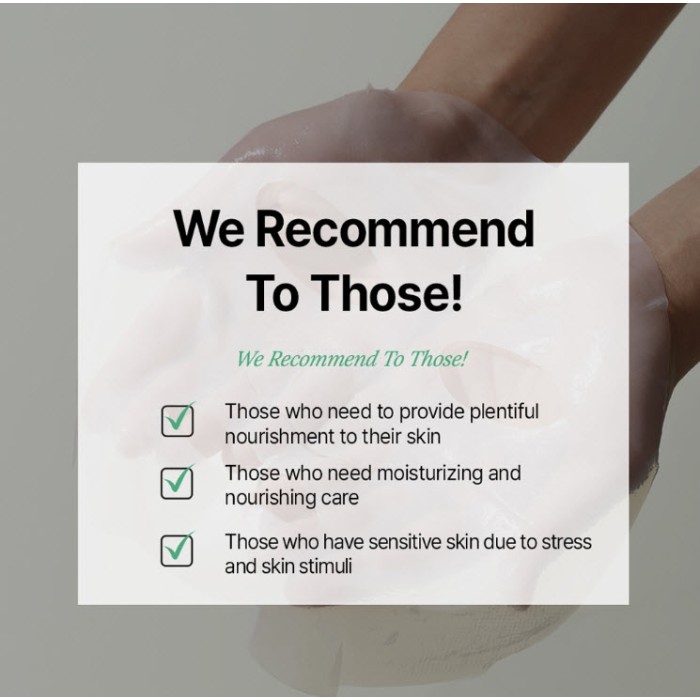 We Recommend To Those!

We Recommend To Those!

Those who need to provide plentiful nourishment to their skin

Those who need moisturizing and nourishing care

Those who have sensitive skin due to stress and skin stimuli